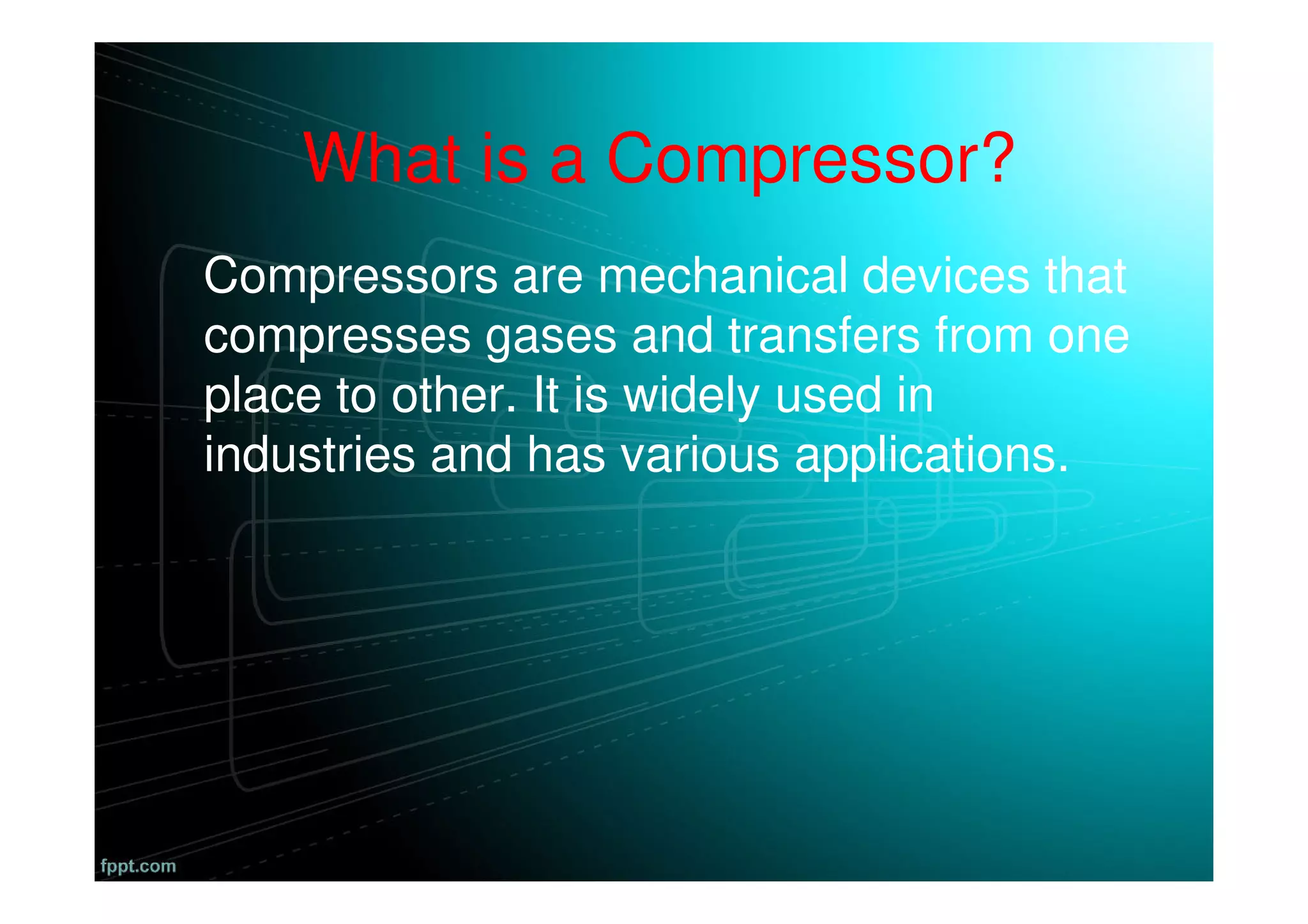 What is a Compressor?

Compressors are mechanical devices that compresses gases and transfers from one place to other. It is widely used in industries and has various applications.

fppt.com